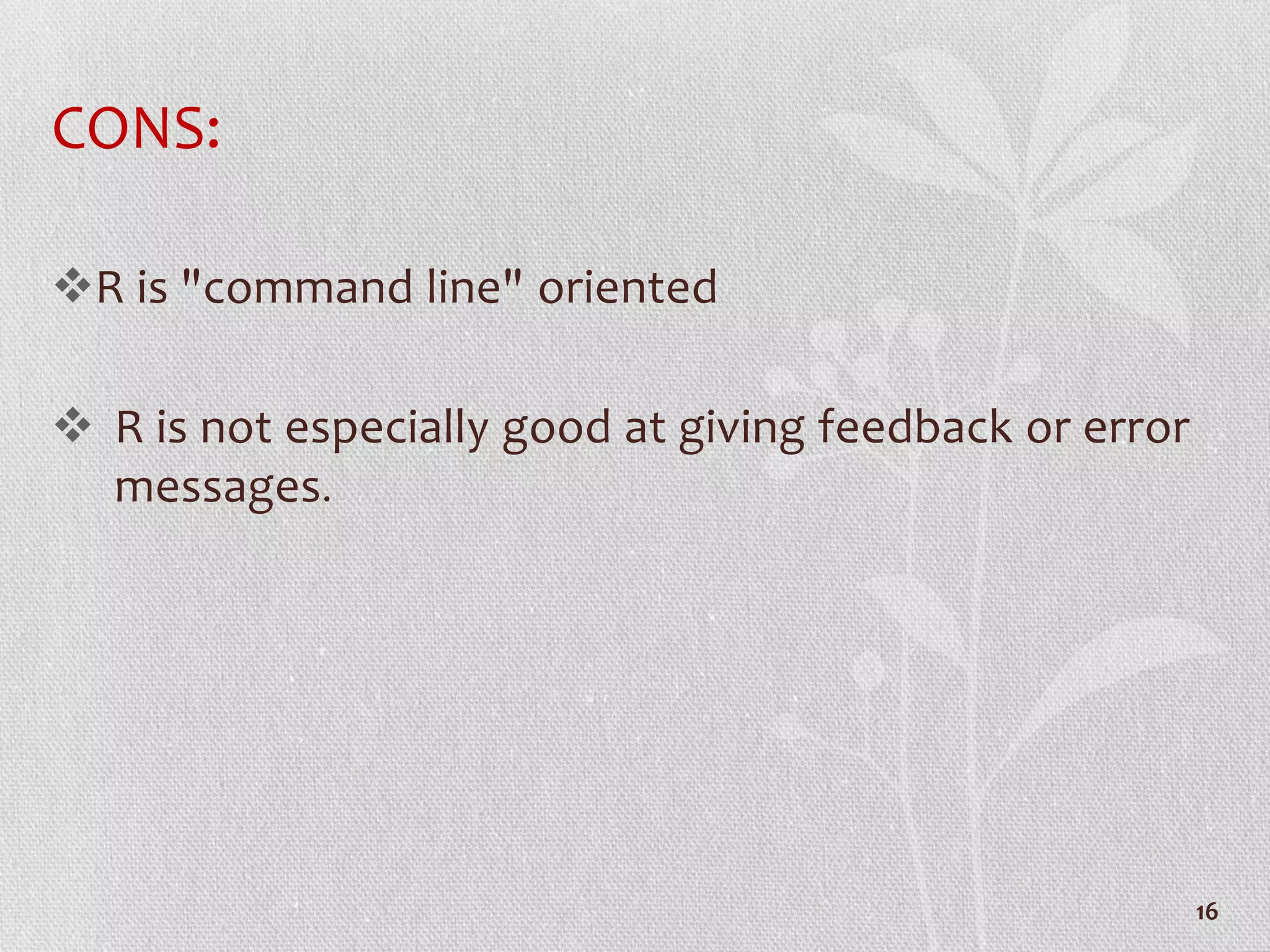 CONS:

❖R is "command line" oriented

❖ R is not especially good at giving feedback or error messages.

16